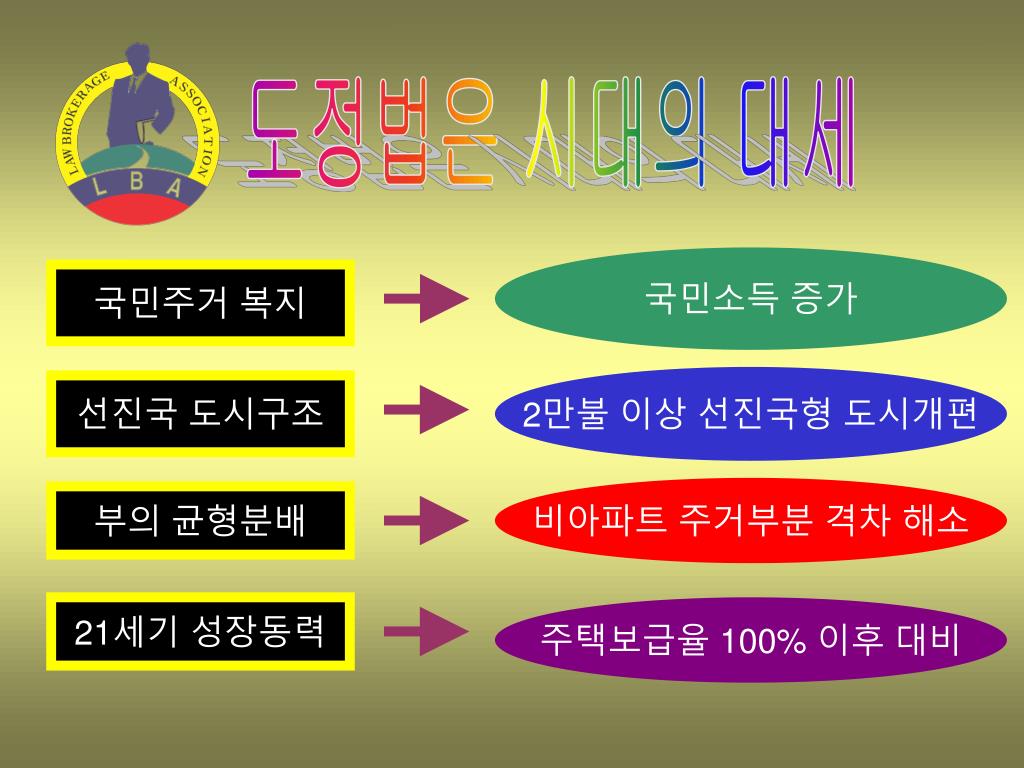 LAW BROKERAGE ASSOCIATION
L B A

도정법은 시대의 대세

국민주거 복지

국민소득 증가

선진국 도시구조

2만불 이상 선진국형 도시개편

부의 균형분배

비아파트 주거부분 격차 해소

21세기 성장동력

주택보급율 100% 이후 대비